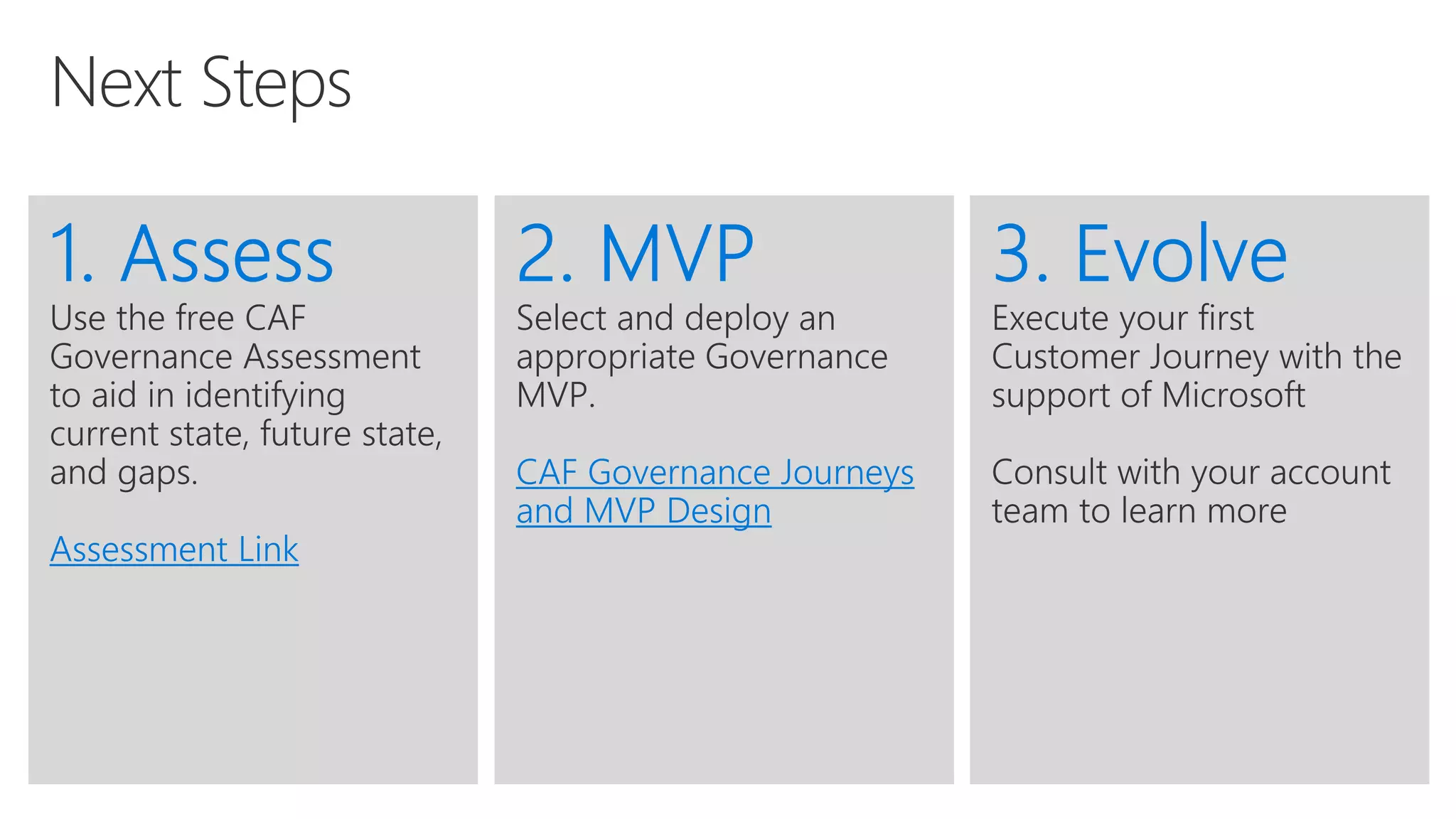 Next Steps

1. Assess

Use the free CAF Governance Assessment to aid in identifying current state, future state, and gaps.

Assessment Link

2. MVP

Select and deploy an appropriate Governance MVP.

CAF Governance Journeys and MVP Design

3. Evolve

Execute your first Customer Journey with the support of Microsoft

Consult with your account team to learn more